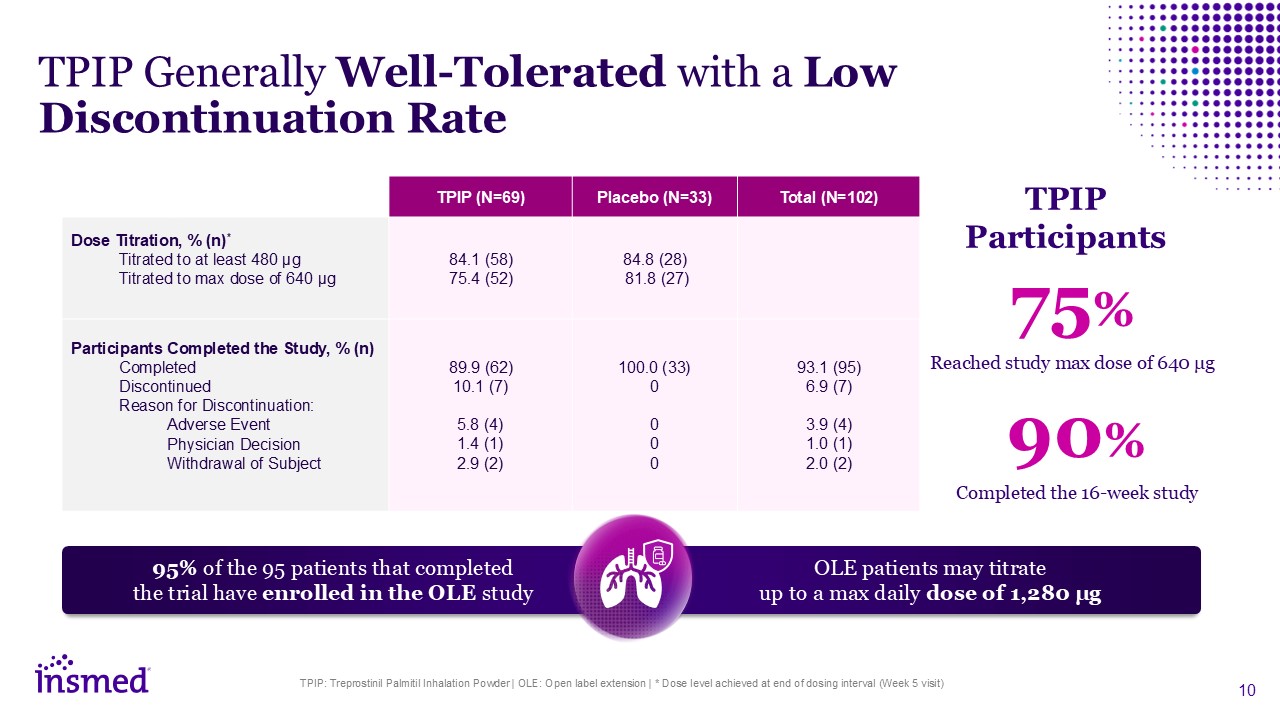 TPIP Generally Well-Tolerated with a Low Discontinuation Rate

| | TPIP (N=69) | Placebo (N=33) | Total (N=102) |
|---|---|---|---|
| Dose Titration, % (n)* | | | |
| Titrated to at least 480 µg | 84.1 (58) | 84.8 (28) | |
| Titrated to max dose of 640 µg | 75.4 (52) | 81.8 (27) | |
| Participants Completed the Study, % (n) | | | |
| Completed | 89.9 (62) | 100.0 (33) | 93.1 (95) |
| Discontinued | 10.1 (7) | 0 | 6.9 (7) |
| Reason for Discontinuation: | | | |
| Adverse Event | 5.8 (4) | 0 | 3.9 (4) |
| Physician Decision | 1.4 (1) | 0 | 1.0 (1) |
| Withdrawal of Subject | 2.9 (2) | 0 | 2.0 (2) |

TPIP Participants

75%
Reached study max dose of 640 µg

90%
Completed the 16-week study

95% of the 95 patients that completed the trial have enrolled in the OLE study

OLE patients may titrate up to a max daily dose of 1,280 µg

insmed

TPIP: Treprostinil Palmitil Inhalation Powder | OLE: Open label extension | * Dose level achieved at end of dosing interval (Week 5 visit)

10